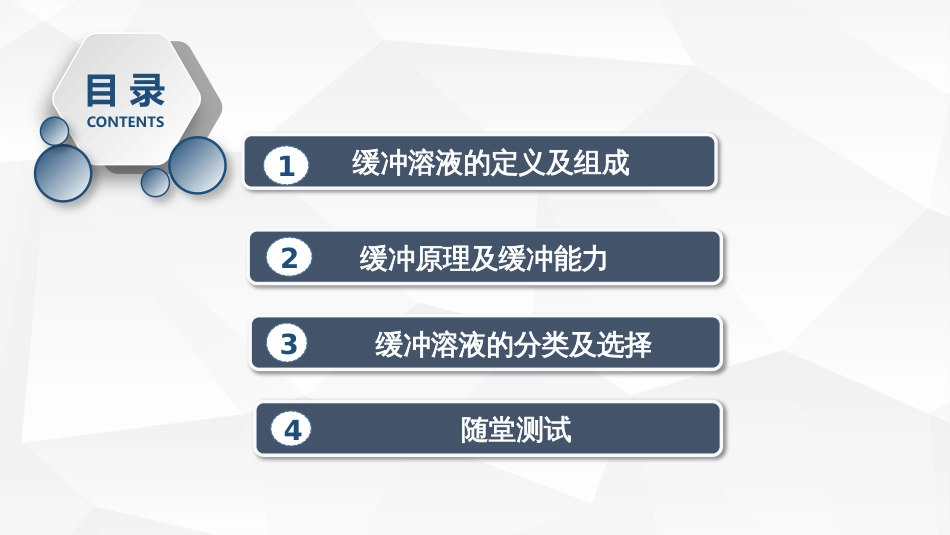 目录
CONTENTS

1 缓冲溶液的定义及组成

2 缓冲原理及缓冲能力

3 缓冲溶液的分类及选择

4 随堂测试